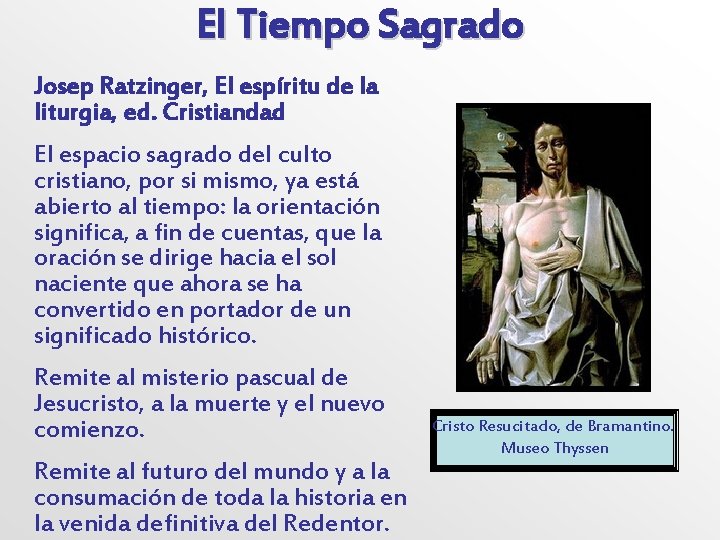 El Tiempo Sagrado

Josep Ratzinger, El espíritu de la liturgia, ed. Cristiandad

El espacio sagrado del culto cristiano, por si mismo, ya está abierto al tiempo: la orientación significa, a fin de cuentas, que la oración se dirige hacia el sol naciente que ahora se ha convertido en portador de un significado histórico.

Remite al misterio pascual de Jesucristo, a la muerte y el nuevo comienzo.

Remite al futuro del mundo y a la consumación de toda la historia en la venida definitiva del Redentor.

Cristo Resucitado, de Bramantino. Museo Thyssen